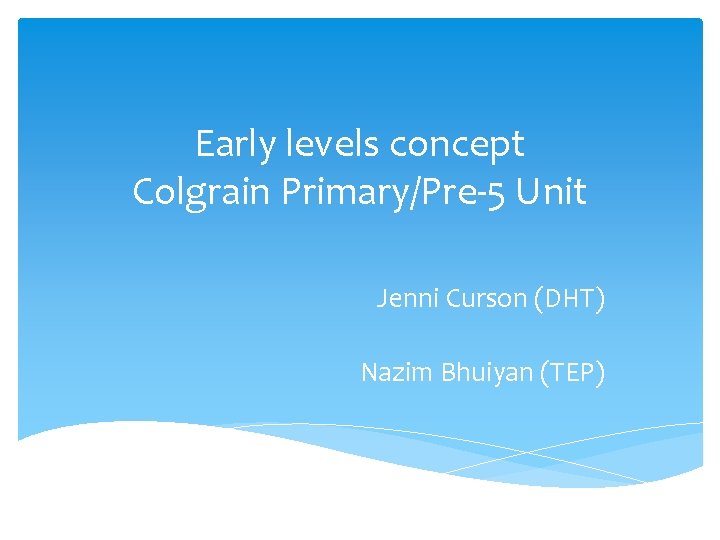 Early levels concept
Colgrain Primary/Pre-5 Unit

Jenni Curson (DHT)

Nazim Bhuiyan (TEP)